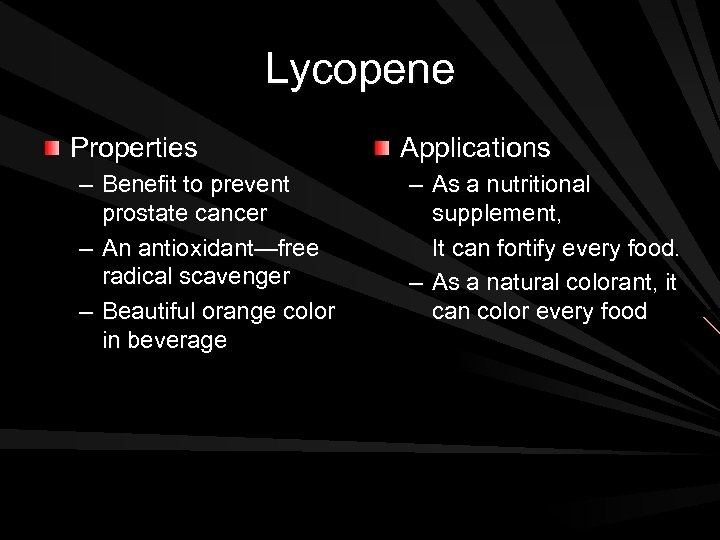 Lycopene

Properties
– Benefit to prevent prostate cancer
– An antioxidant—free radical scavenger
– Beautiful orange color in beverage

Applications
– As a nutritional supplement,
It can fortify every food.
– As a natural colorant, it can color every food